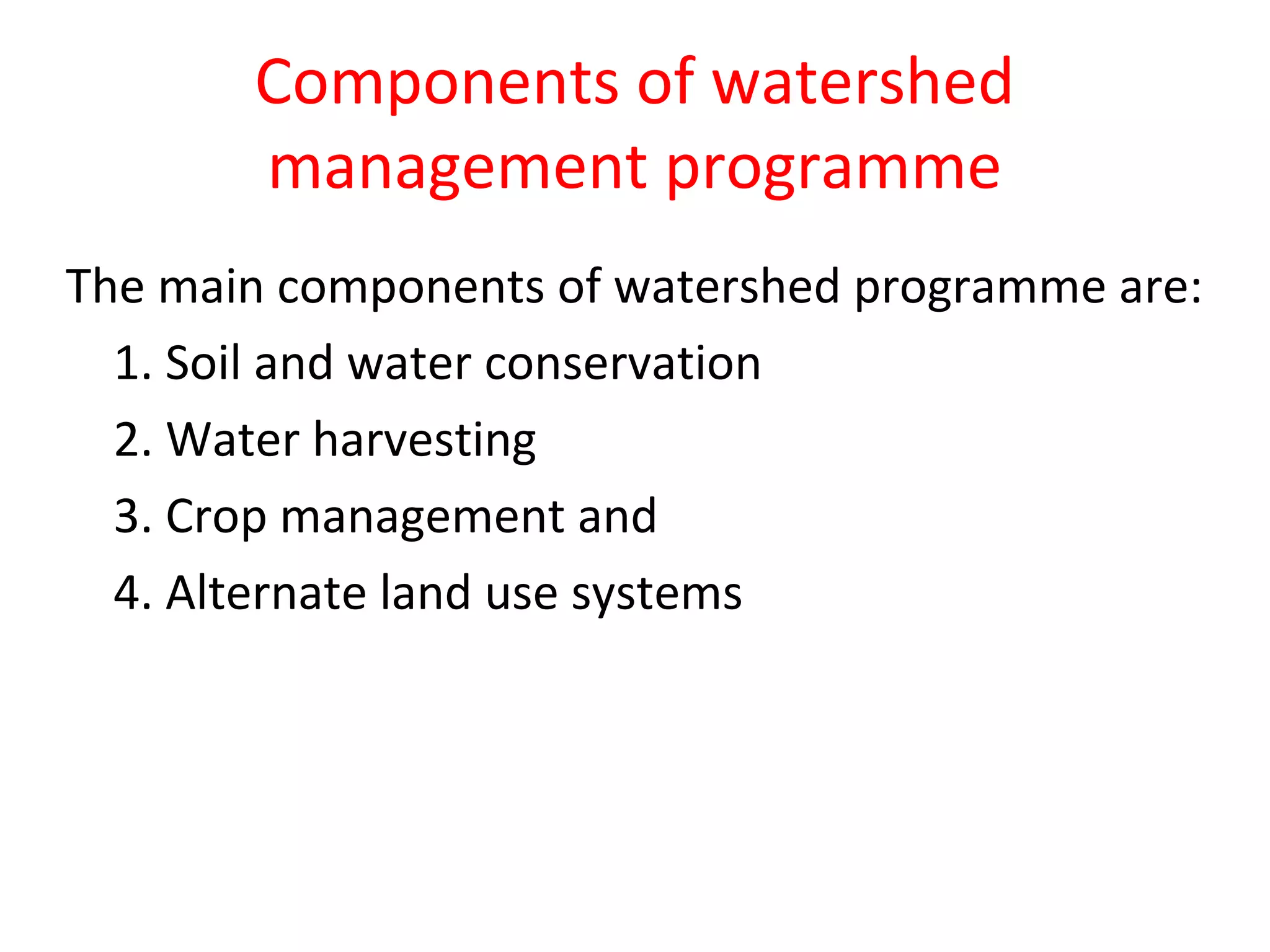 Components of watershed management programme

The main components of watershed programme are:

1. Soil and water conservation
2. Water harvesting
3. Crop management and
4. Alternate land use systems